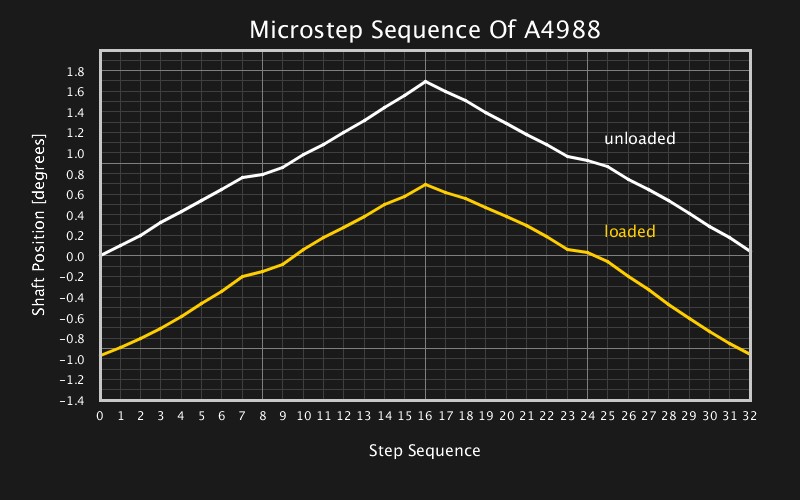 Microstep Sequence Of A4988

Shaft Position [degrees]

1.8
1.6
1.4
1.2
1.0
0.8
0.6
0.4
0.2
0.0
-0.2
-0.4
-0.6
-0.8
-1.0
-1.2
-1.4

unloaded

loaded

0 1 2 3 4 5 6 7 8 9 10 11 12 13 14 15 16 17 18 19 20 21 22 23 24 25 26 27 28 29 30 31 32

Step Sequence